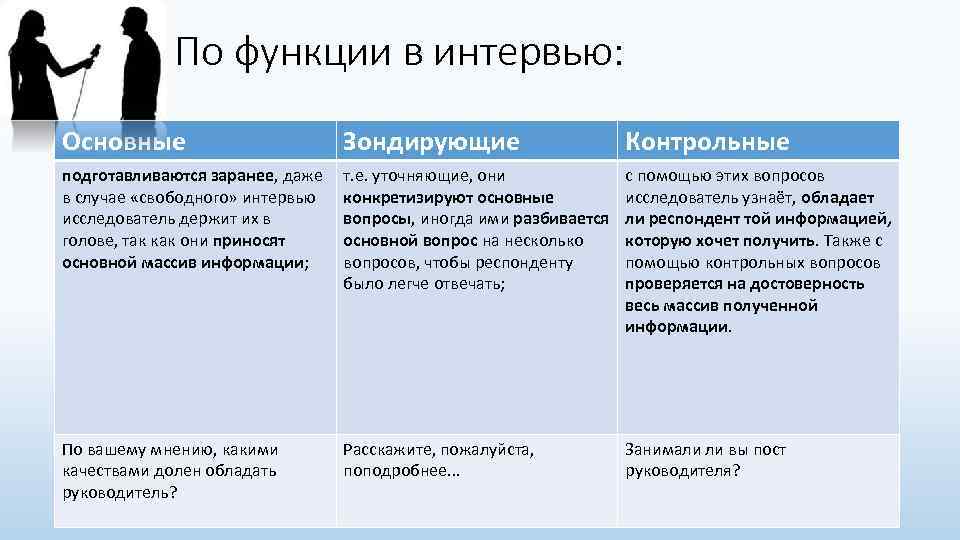 По функции в интервью:

| Основные | Зондирующие | Контрольные |
|---|---|---|
| подготавливаются заранее, даже в случае «свободного» интервью исследователь держит их в голове, так как они приносят основной массив информации; | т.е. уточняющие, они конкретизируют основные вопросы, иногда ими разбивается основной вопрос на несколько вопросов, чтобы респонденту было легче отвечать; | с помощью этих вопросов исследователь узнаёт, обладает ли респондент той информацией, которую хочет получить. Также с помощью контрольных вопросов проверяется на достоверность весь массив полученной информации. |
| По вашему мнению, какими качествами долен обладать руководитель? | Расскажите, пожалуйста, поподробнее… | Занимали ли вы пост руководителя? |